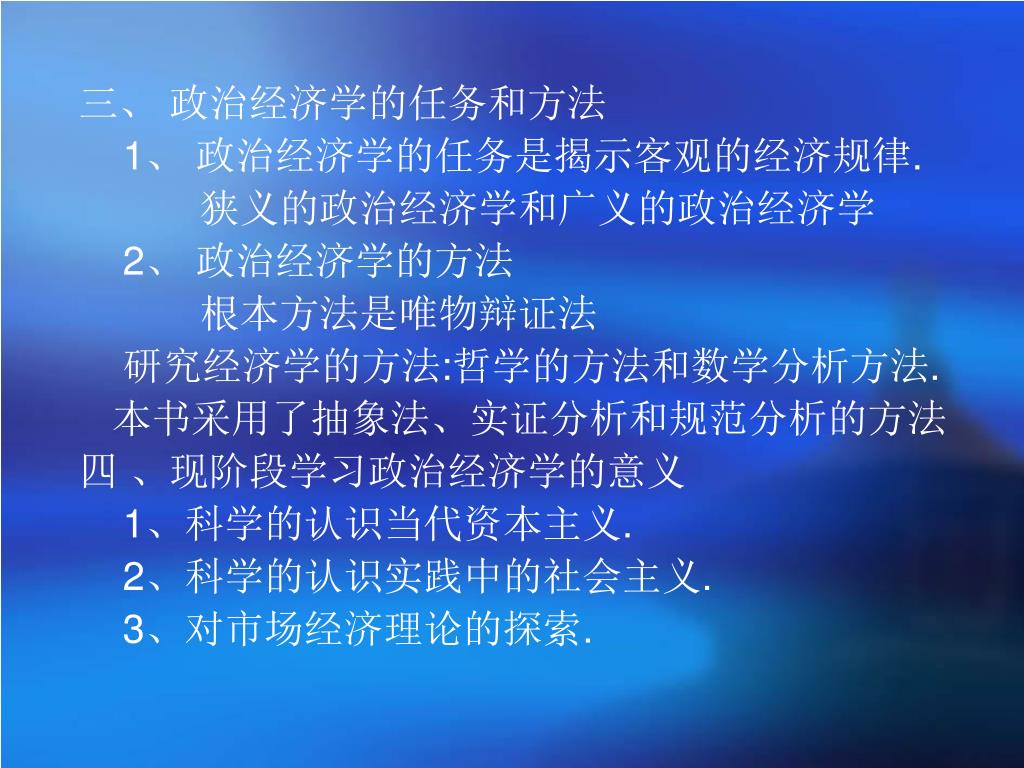 三、 政治经济学的任务和方法
1、 政治经济学的任务是揭示客观的经济规律.
狭义的政治经济学和广义的政治经济学
2、 政治经济学的方法
根本方法是唯物辩证法
研究经济学的方法:哲学的方法和数学分析方法.
本书采用了抽象法、实证分析和规范分析的方法
四 、现阶段学习政治经济学的意义
1、科学的认识当代资本主义.
2、科学的认识实践中的社会主义.
3、对市场经济理论的探索.